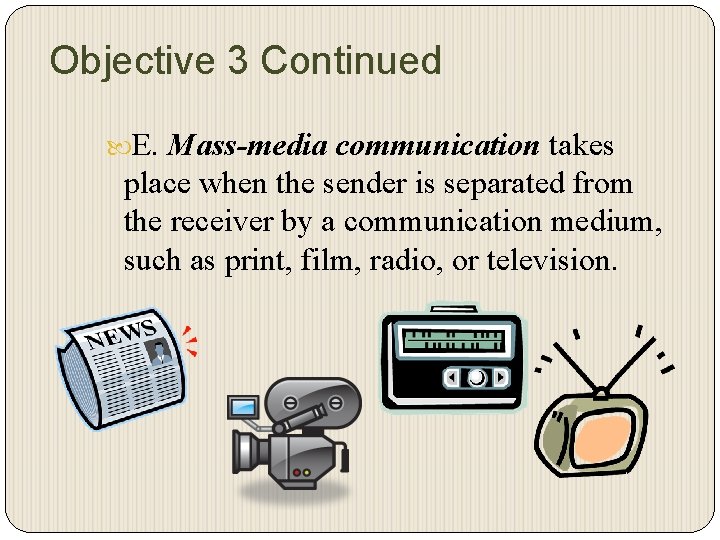 Objective 3 Continued

E. Mass-media communication takes place when the sender is separated from the receiver by a communication medium, such as print, film, radio, or television.

NEWS